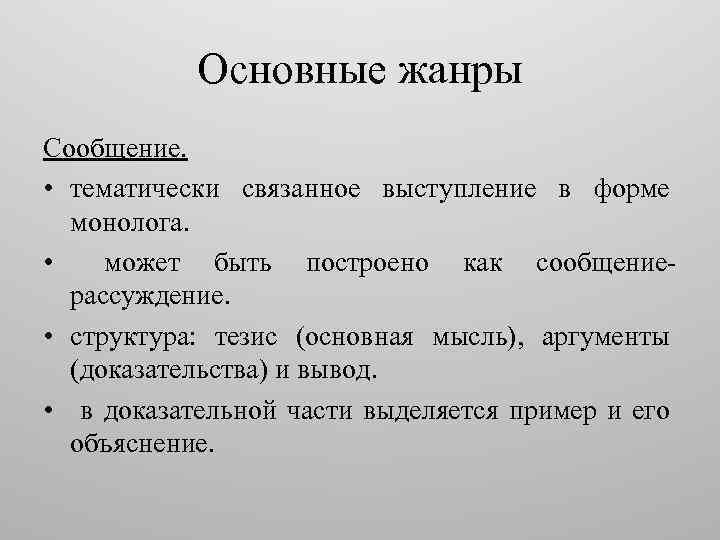 Основные жанры

Сообщение.

• тематически связанное выступление в форме монолога.

• может быть построено как сообщение-рассуждение.

• структура: тезис (основная мысль), аргументы (доказательства) и вывод.

• в доказательной части выделяется пример и его объяснение.